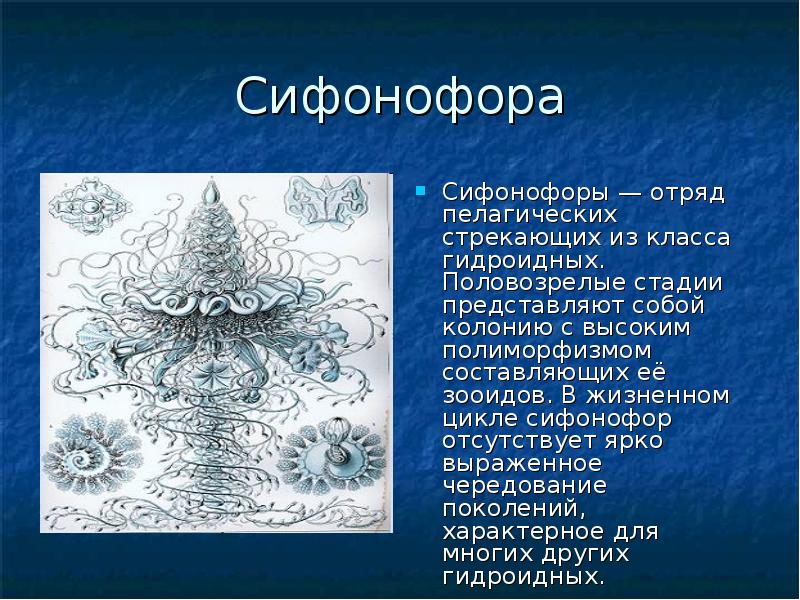 Сифонофора

Сифонофоры — отряд пелагических стрекающих из класса гидроидных. Половозрелые стадии представляют собой колонию с высоким полиморфизмом составляющих её зооидов. В жизненном цикле сифонофор отсутствует ярко выраженное чередование поколений, характерное для многих других гидроидных.